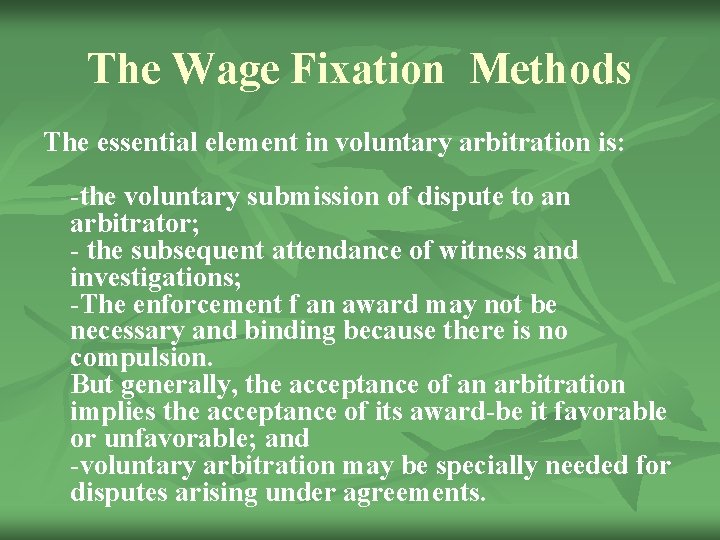 The Wage Fixation Methods

The essential element in voluntary arbitration is:

-the voluntary submission of dispute to an arbitrator;
- the subsequent attendance of witness and investigations;
-The enforcement f an award may not be necessary and binding because there is no compulsion.
But generally, the acceptance of an arbitration implies the acceptance of its award-be it favorable or unfavorable; and
-voluntary arbitration may be specially needed for disputes arising under agreements.